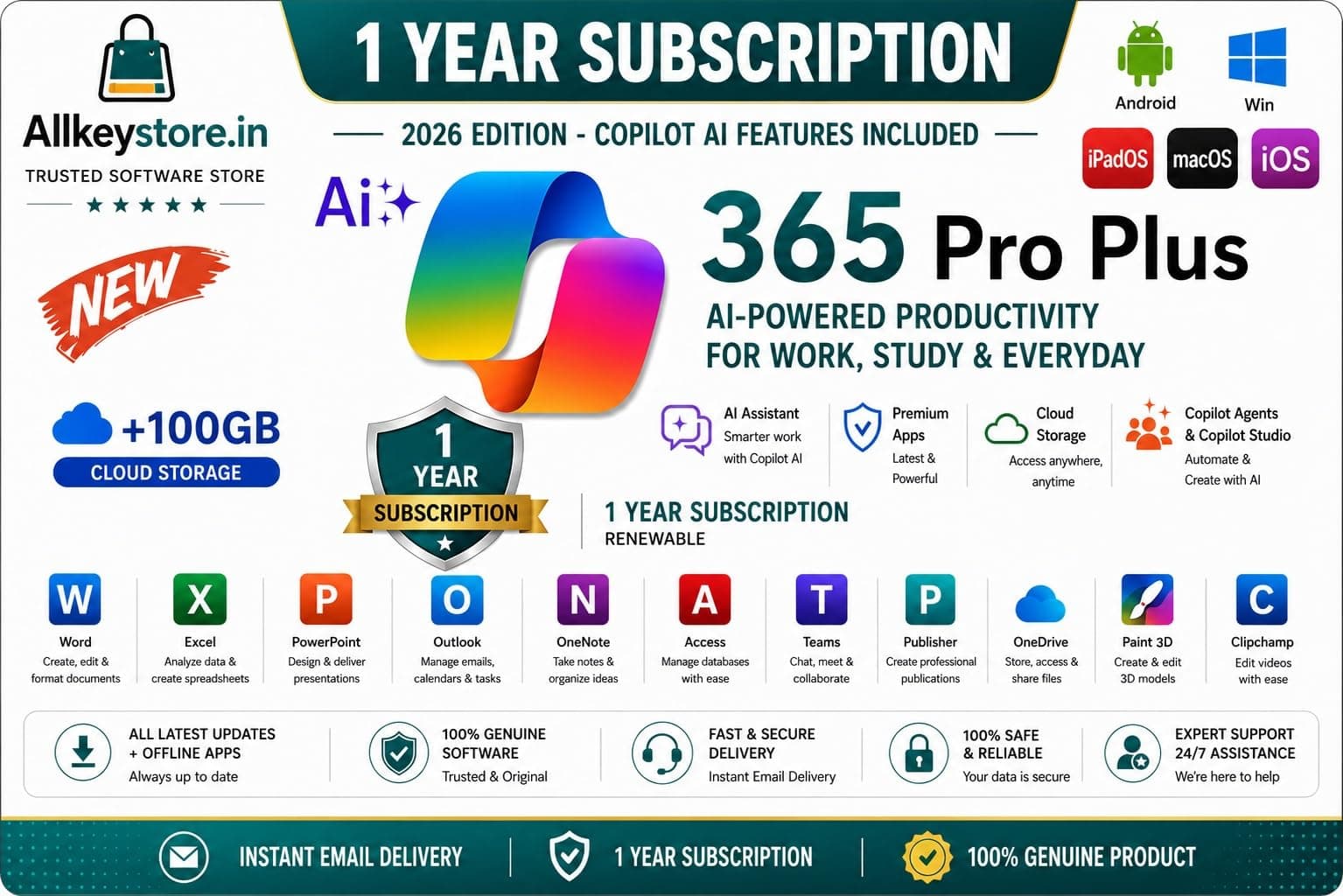 Allkeystore.in
TRUSTED SOFTWARE STORE
★★★★★

1 YEAR SUBSCRIPTION
2026 EDITION - COPILOT AI FEATURES INCLUDED

Android
Win
iPadOS
macOS
iOS

NEW

Ai

365 Pro Plus
AI-POWERED PRODUCTIVITY FOR WORK, STUDY & EVERYDAY

+100GB
CLOUD STORAGE

1 YEAR SUBSCRIPTION

AI Assistant
Smarter work with Copilot AI

Premium Apps
Latest & Powerful

Cloud Storage
Access anywhere, anytime

Copilot Agents & Copilot Studio
Automate & Create with AI

1 YEAR SUBSCRIPTION
RENEWABLE

W
Word
Create, edit & format documents

X
Excel
Analyze data & create spreadsheets

P
PowerPoint
Design & deliver presentations

O
Outlook
Manage emails, calendars & tasks

N
OneNote
Take notes & organize ideas

A
Access
Manage databases with ease

T
Teams
Chat, meet & collaborate

P
Publisher
Create professional publications

OneDrive
Store, access & share files

Paint 3D
Create & edit 3D models

C
Clipchamp
Edit videos with ease

ALL LATEST UPDATES + OFFLINE APPS
Always up to date

100% GENUINE SOFTWARE
Trusted & Original

FAST & SECURE DELIVERY
Instant Email Delivery

100% SAFE & RELIABLE
Your data is secure

EXPERT SUPPORT 24/7 ASSISTANCE
We're here to help

INSTANT EMAIL DELIVERY
1 YEAR SUBSCRIPTION
100% GENUINE PRODUCT